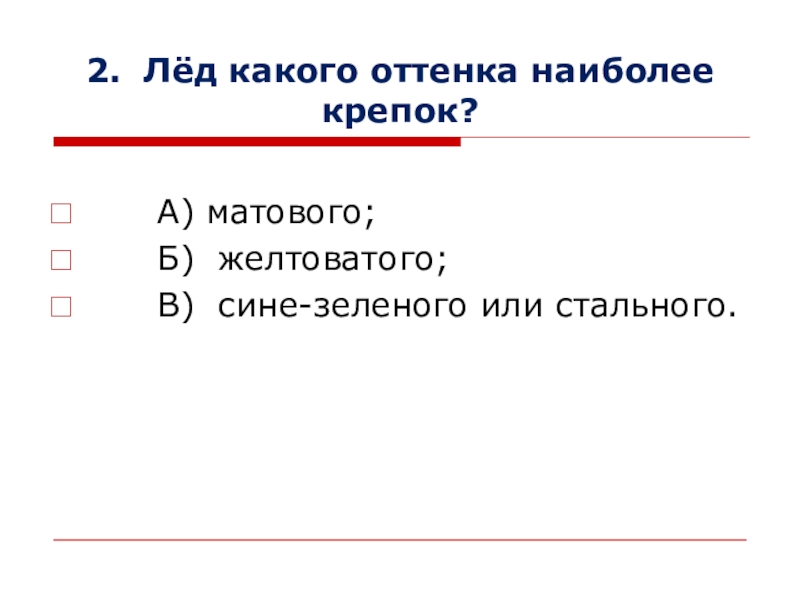 2. Лёд какого оттенка наиболее крепок?

А) матового;

Б) желтоватого;

В) сине-зеленого или стального.